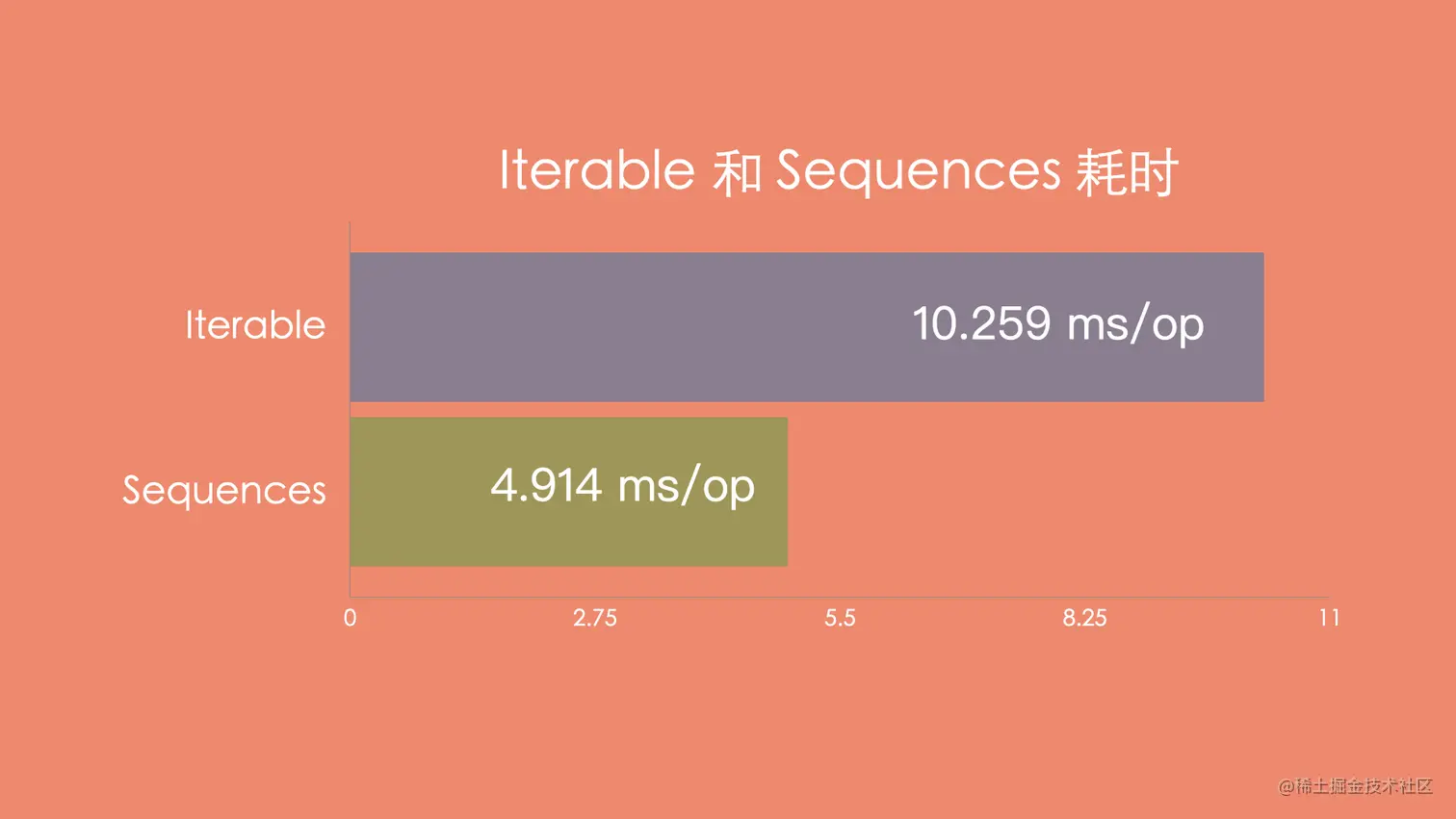 Iterable 和 Sequences 耗时

Iterable

10.259 ms/op

Sequences

4.914 ms/op

0

2.75

5.5

8.25

11

@稀土掘金技术社区